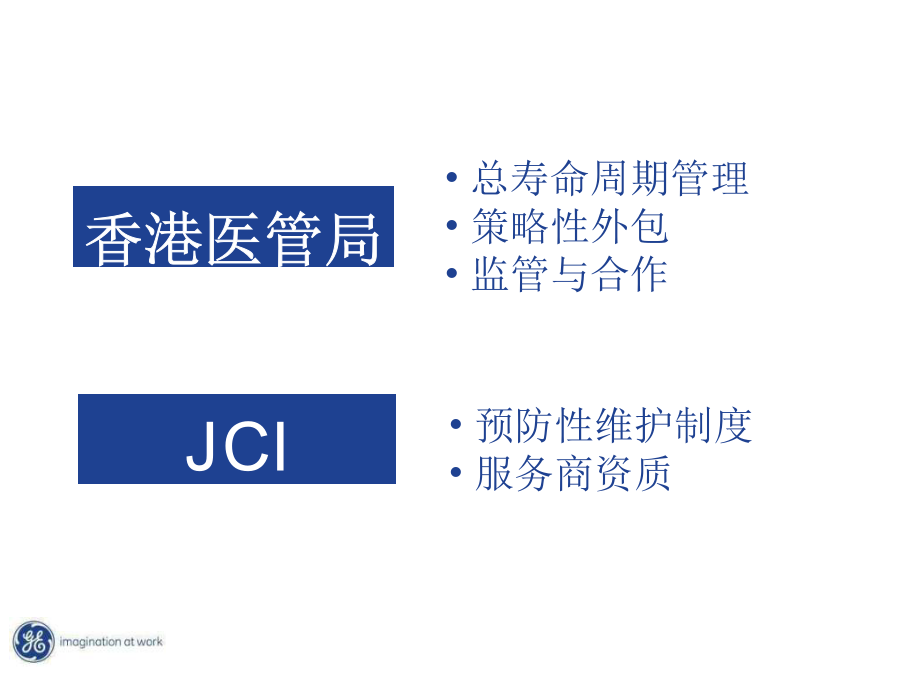 香港医管局

• 总寿命周期管理
• 策略性外包
• 监管与合作

JCI

• 预防性维护制度
• 服务商资质

GE imagination at work